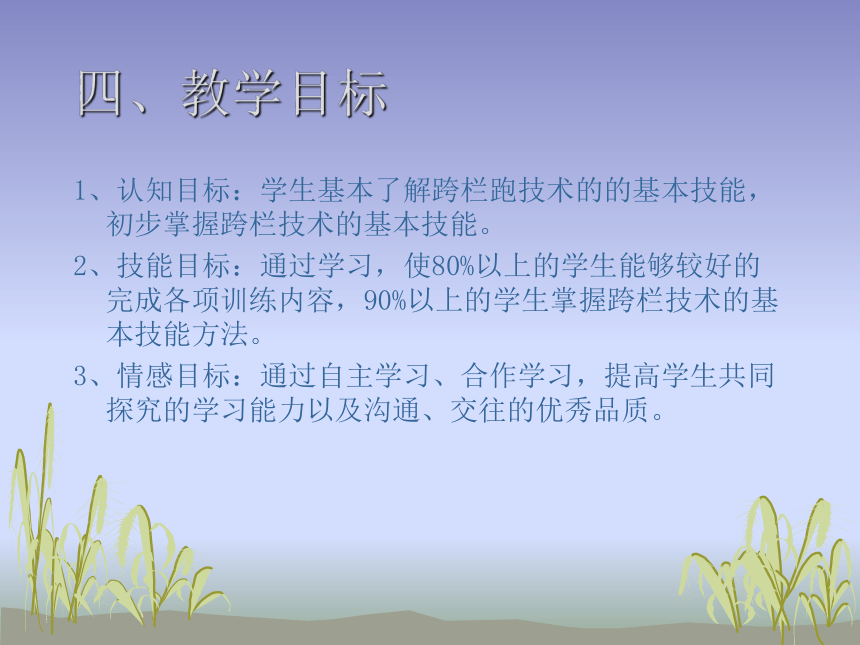 四、教学目标

1、认知目标：学生基本了解跨栏跑技术的的基本技能，初步掌握跨栏技术的基本技能。

2、技能目标：通过学习，使80%以上的学生能够较好的完成各项训练内容，90%以上的学生掌握跨栏技术的基本技能方法。

3、情感目标：通过自主学习、合作学习，提高学生共同探究的学习能力以及沟通、交往的优秀品质。